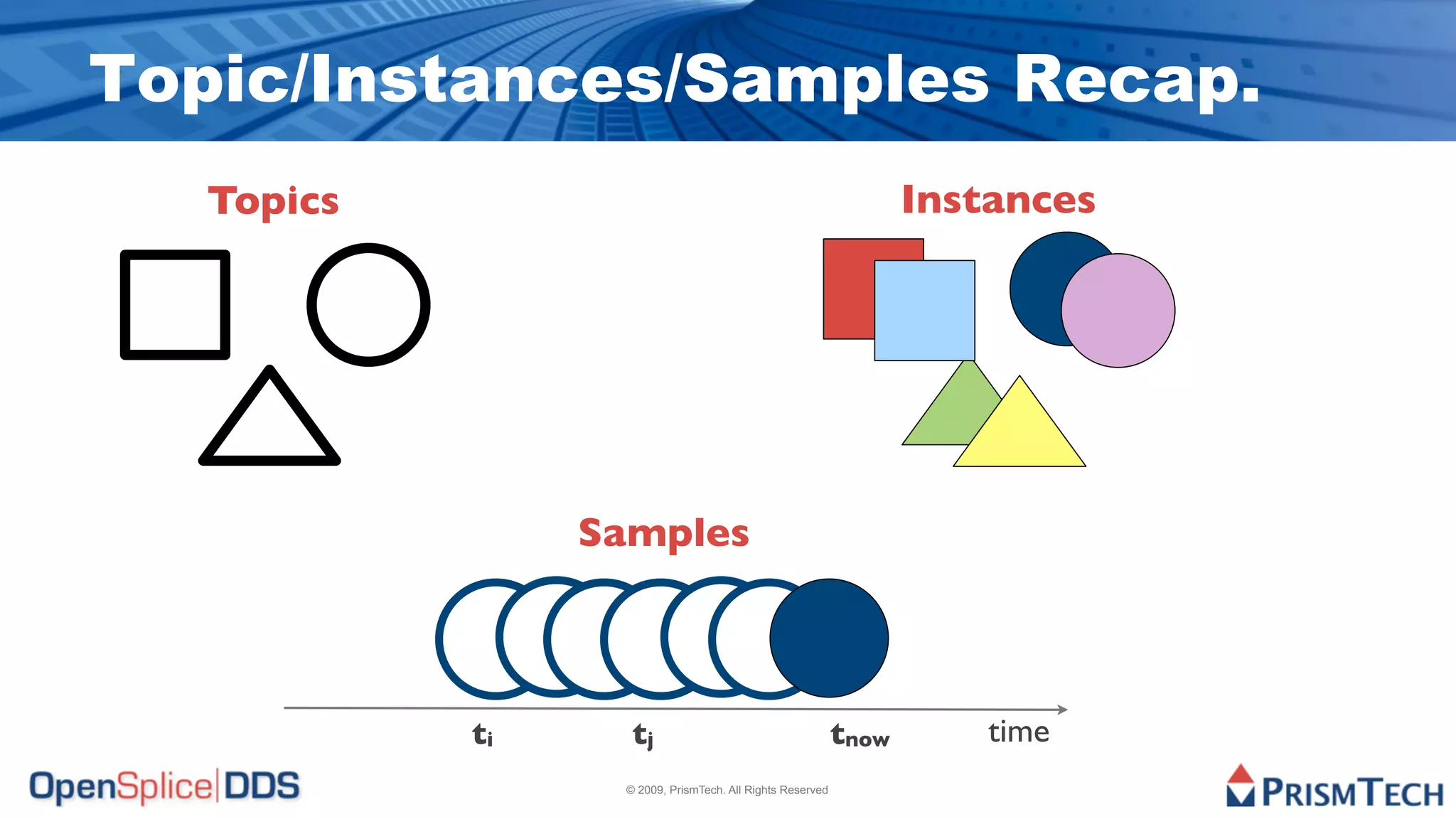 Topic/Instances/Samples Recap.

Topics

Instances

Samples

$t_i$ $t_j$ $t_{now}$ time

OpenSplice|DDS

© 2009, PrismTech. All Rights Reserved

PRISMTECH